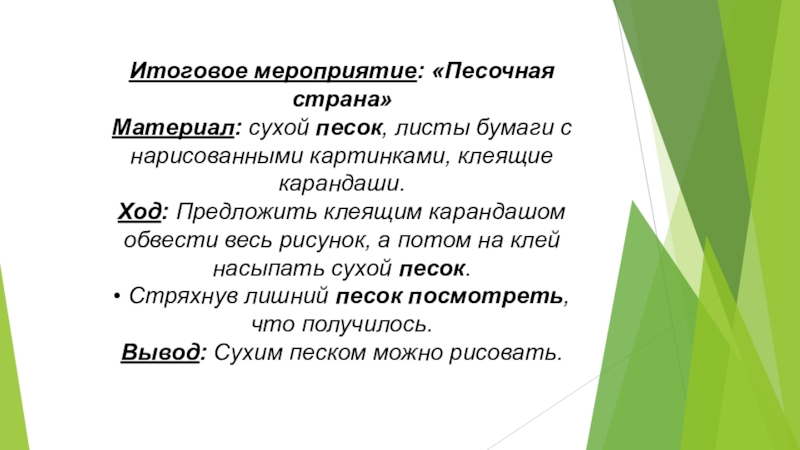 Итоговое мероприятие: «Песочная страна»
Материал: сухой песок, листы бумаги с нарисованными картинками, клеящие карандаши.
Ход: Предложить клеящим карандашом обвести весь рисунок, а потом на клей насыпать сухой песок.
• Стряхнув лишний песок посмотреть, что получилось.
Вывод: Сухим песком можно рисовать.